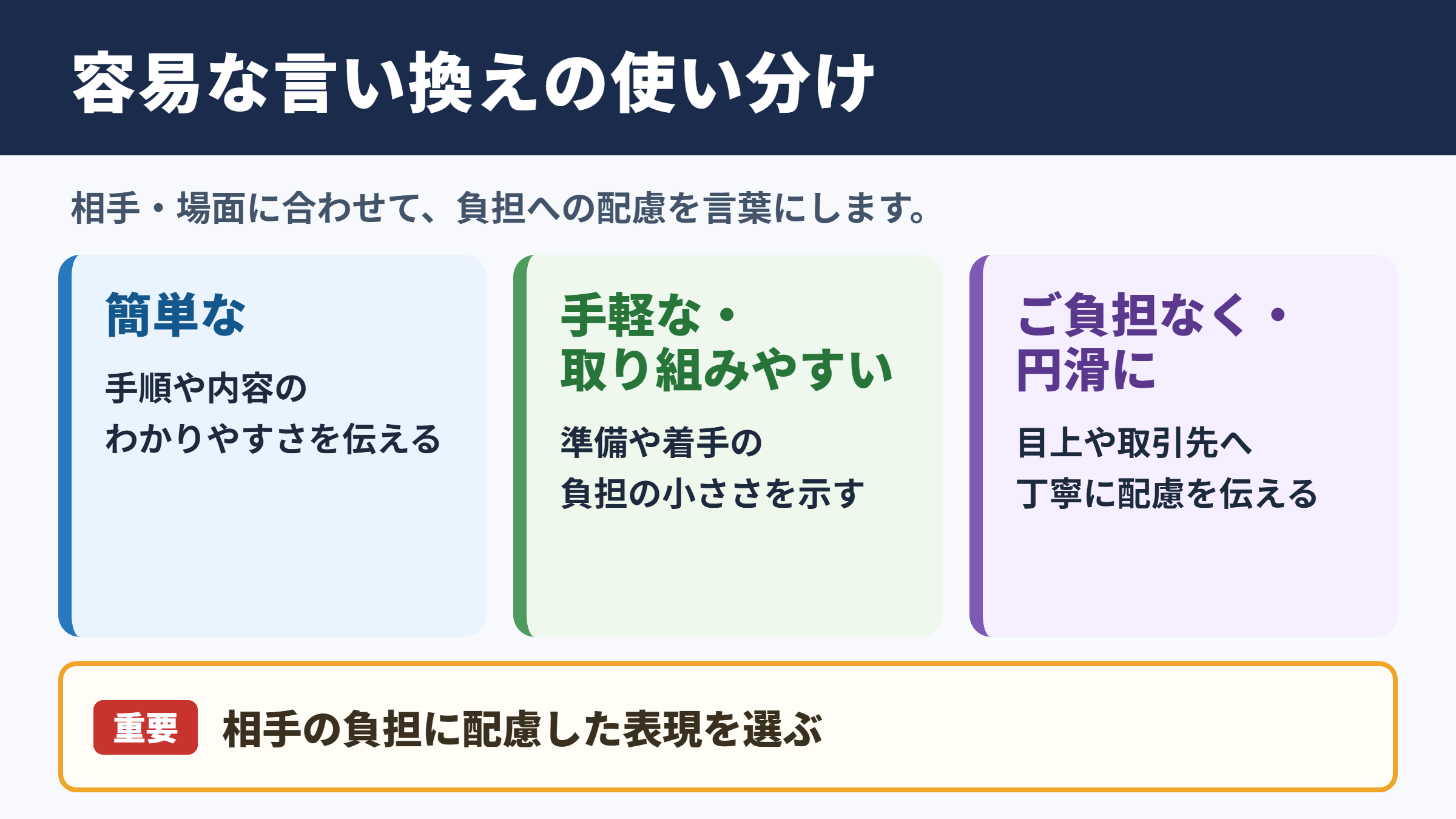 容易な言い換えの使い分け

相手・場面に合わせて、負担への配慮を言葉にします。

簡単な

手順や内容の
わかりやすさを伝える

手軽な・
取り組みやすい

準備や着手の
負担の小ささを示す

ご負担なく・
円滑に

目上や取引先へ
丁寧に配慮を伝える

重要 相手の負担に配慮した表現を選ぶ